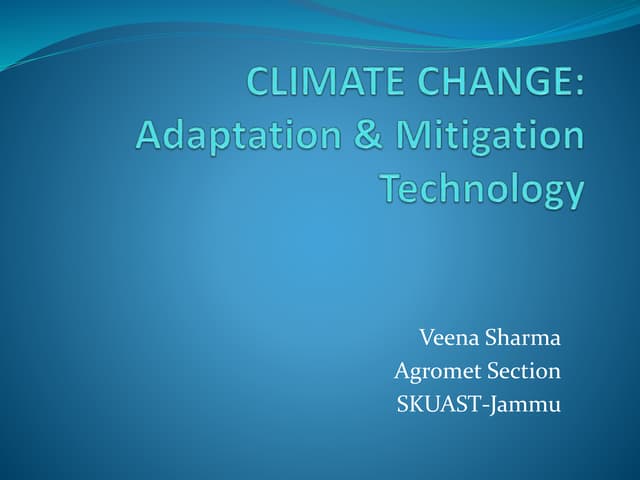 CLIMATE CHANGE: Adaptation & Mitigation Technology

Veena Sharma
Agromet Section
SKUAST-Jammu